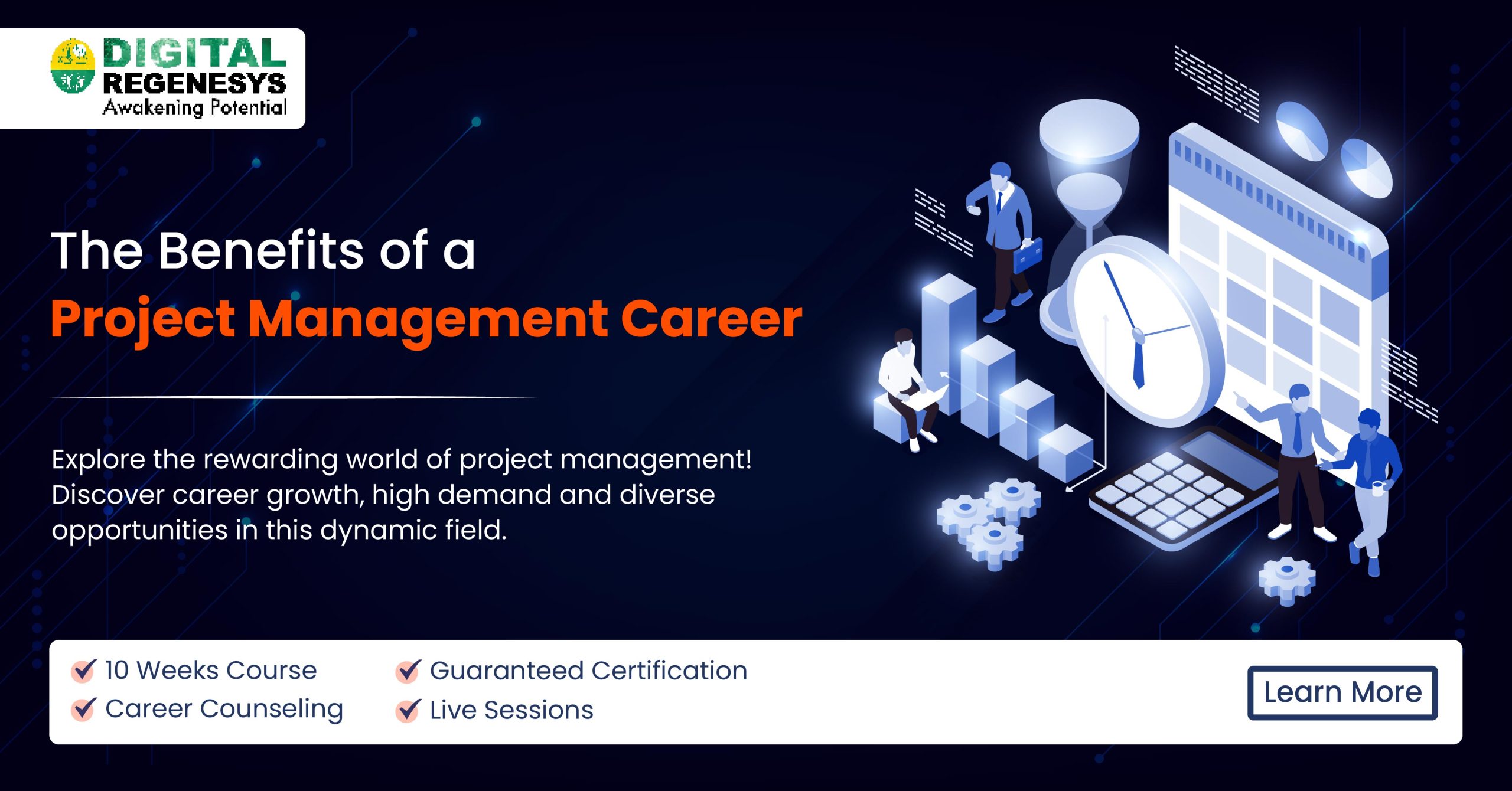 DIGITAL REGENESYS
Awakening Potential

The Benefits of a
Project Management Career

Explore the rewarding world of project management! Discover career growth, high demand and diverse opportunities in this dynamic field.

10 Weeks Course
Career Counseling
Guaranteed Certification
Live Sessions

Learn More